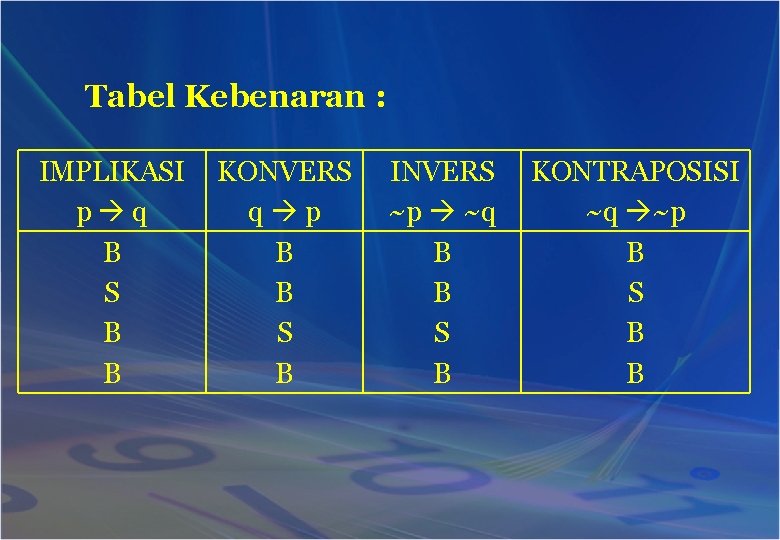 Tabel Kebenaran :

| IMPLIKASI $p \rightarrow q$ | KONVERS $q \rightarrow p$ | INVERS $\sim p \rightarrow \sim q$ | KONTRAPOSISI $\sim q \rightarrow \sim p$ |
|---|---|---|---|
| B | B | B | B |
| S | B | B | S |
| B | S | S | B |
| B | B | B | B |